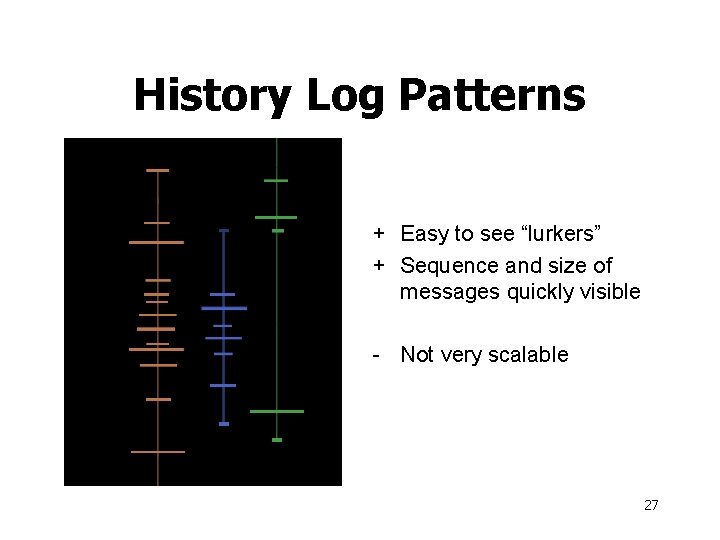 History Log Patterns

+ Easy to see “lurkers”
+ Sequence and size of messages quickly visible

- Not very scalable

27